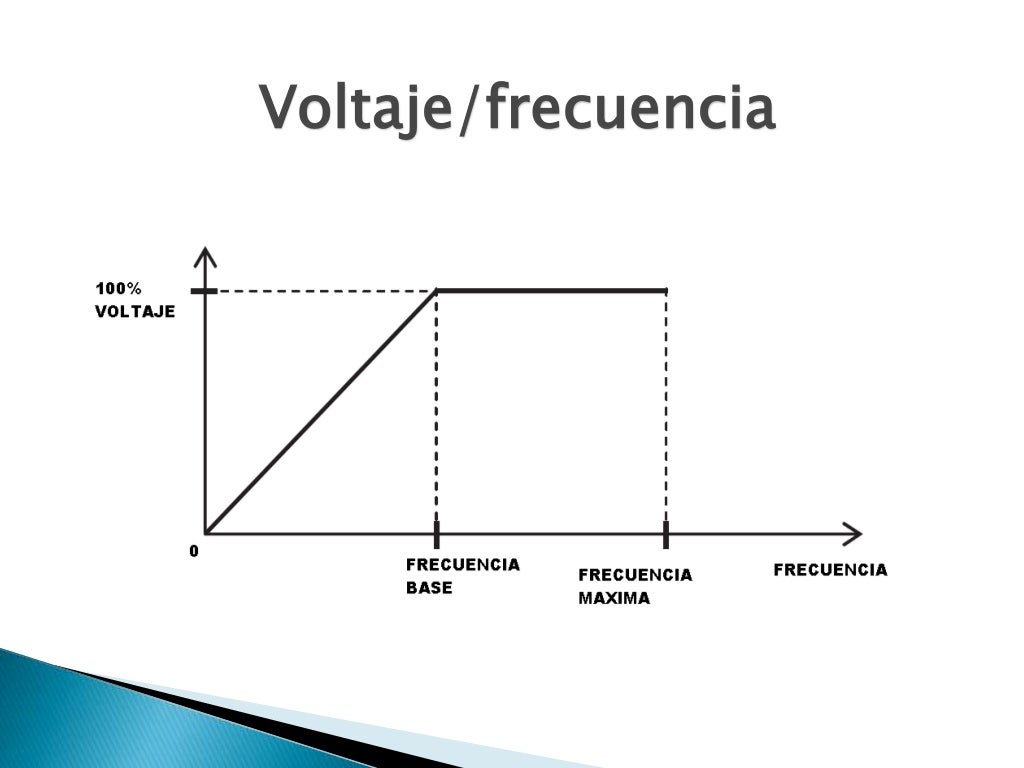 Voltaje/frecuencia

100%
VOLTAJE

0

FRECUENCIA
BASE

FRECUENCIA
MAXIMA

FRECUENCIA